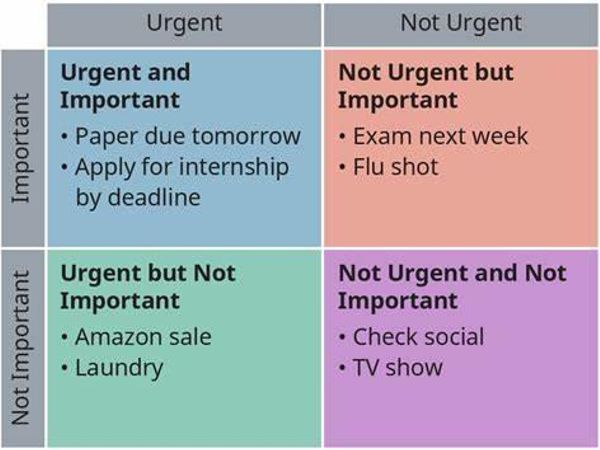 | | Urgent | Not Urgent |
|---|---|---|
| Important | **Urgent and Important** • Paper due tomorrow • Apply for internship by deadline | **Not Urgent but Important** • Exam next week • Flu shot |
| Not Important | **Urgent but Not Important** • Amazon sale • Laundry | **Not Urgent and Not Important** • Check social • TV show |